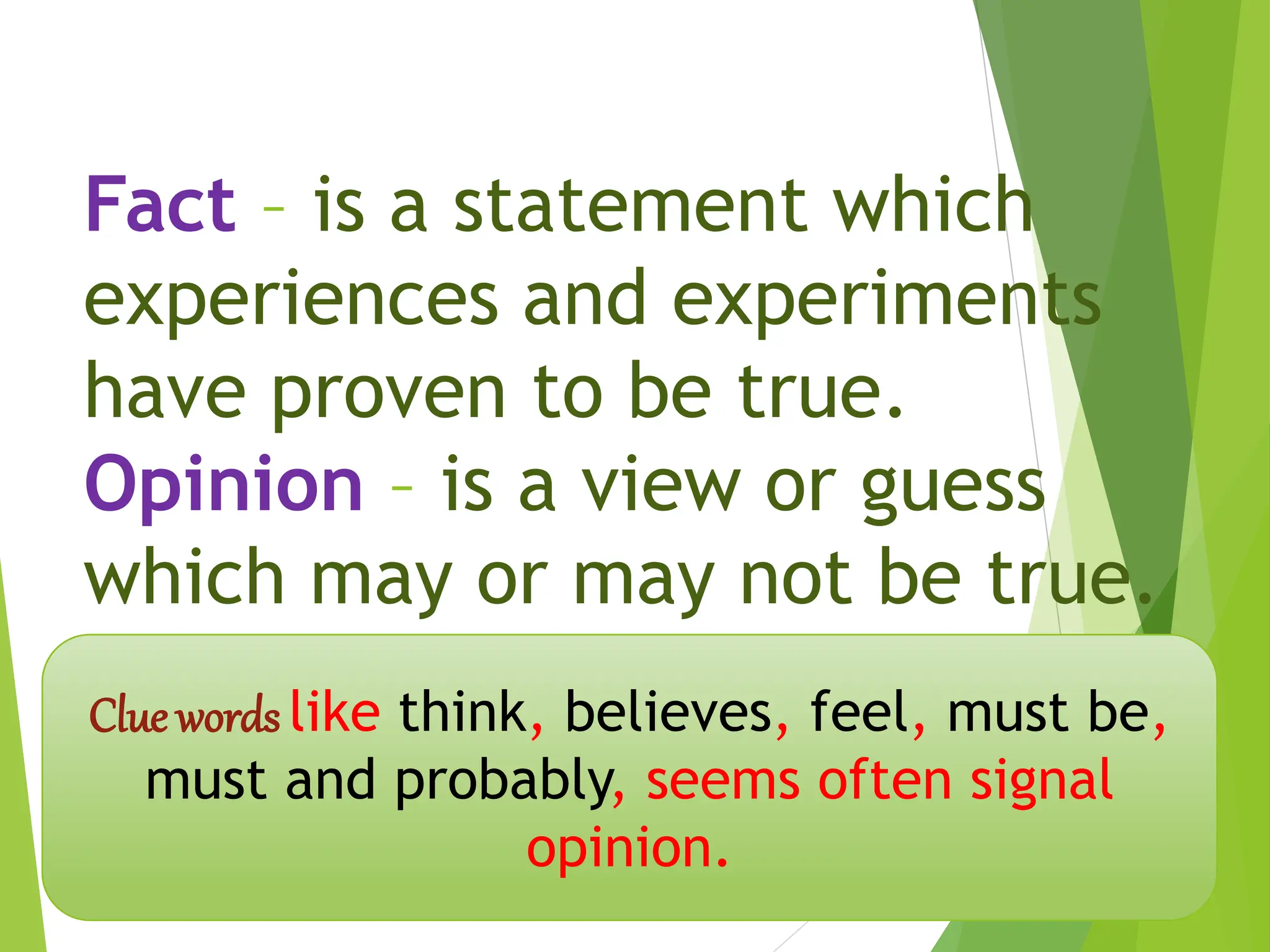 Fact – is a statement which experiences and experiments have proven to be true.
Opinion – is a view or guess which may or may not be true.

Clue words like think, believes, feel, must be, must and probably, seems often signal opinion.